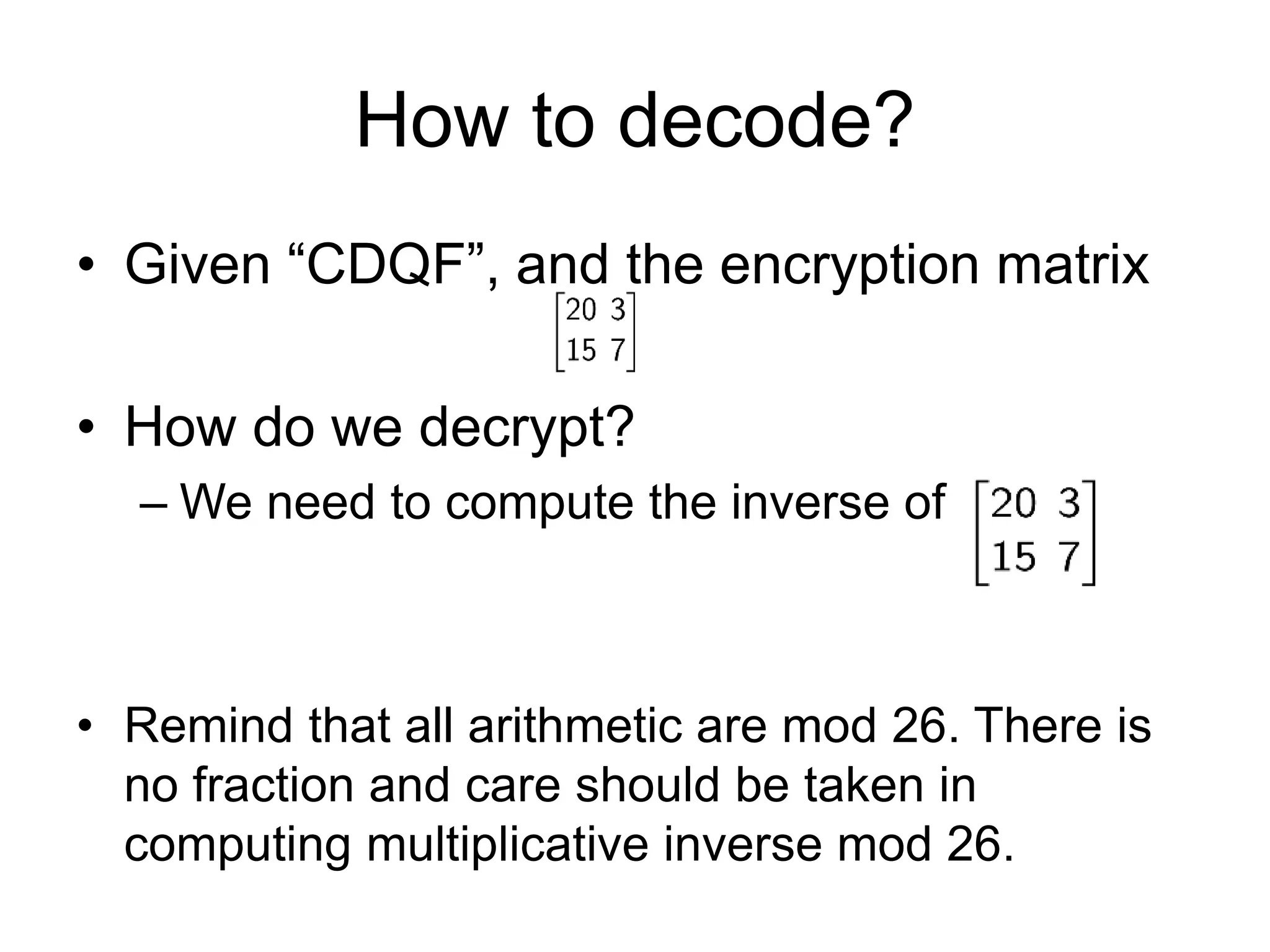 How to decode?

• Given “CDQF”, and the encryption matrix $\begin{bmatrix} 20 & 3 \\ 15 & 7 \end{bmatrix}$

• How do we decrypt?
– We need to compute the inverse of $\begin{bmatrix} 20 & 3 \\ 15 & 7 \end{bmatrix}$

• Remind that all arithmetic are mod 26. There is no fraction and care should be taken in computing multiplicative inverse mod 26.